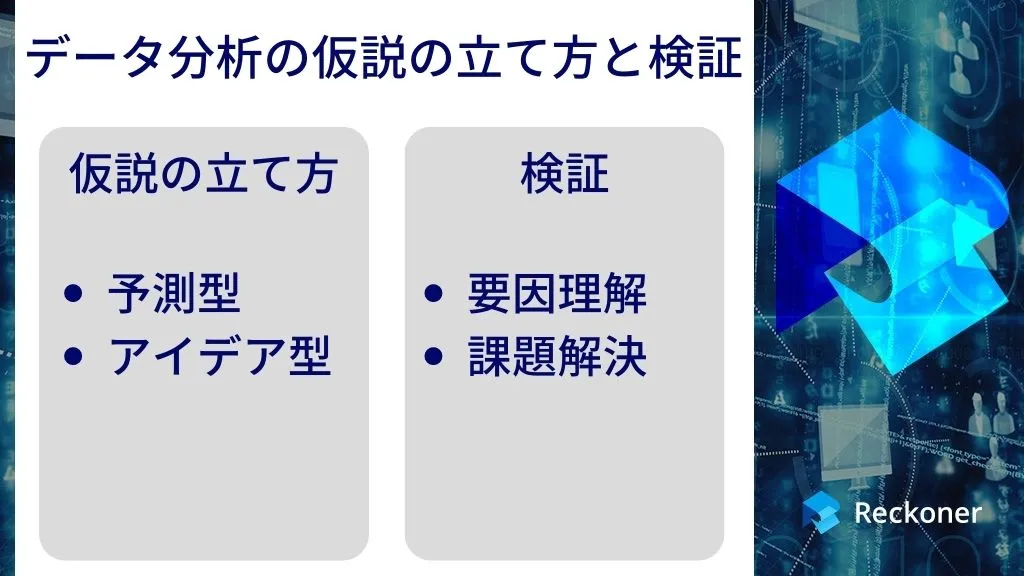 データ分析の仮説の立て方と検証

仮説の立て方

- 予測型
- アイデア型

検証

- 要因理解
- 課題解決

Reckoner